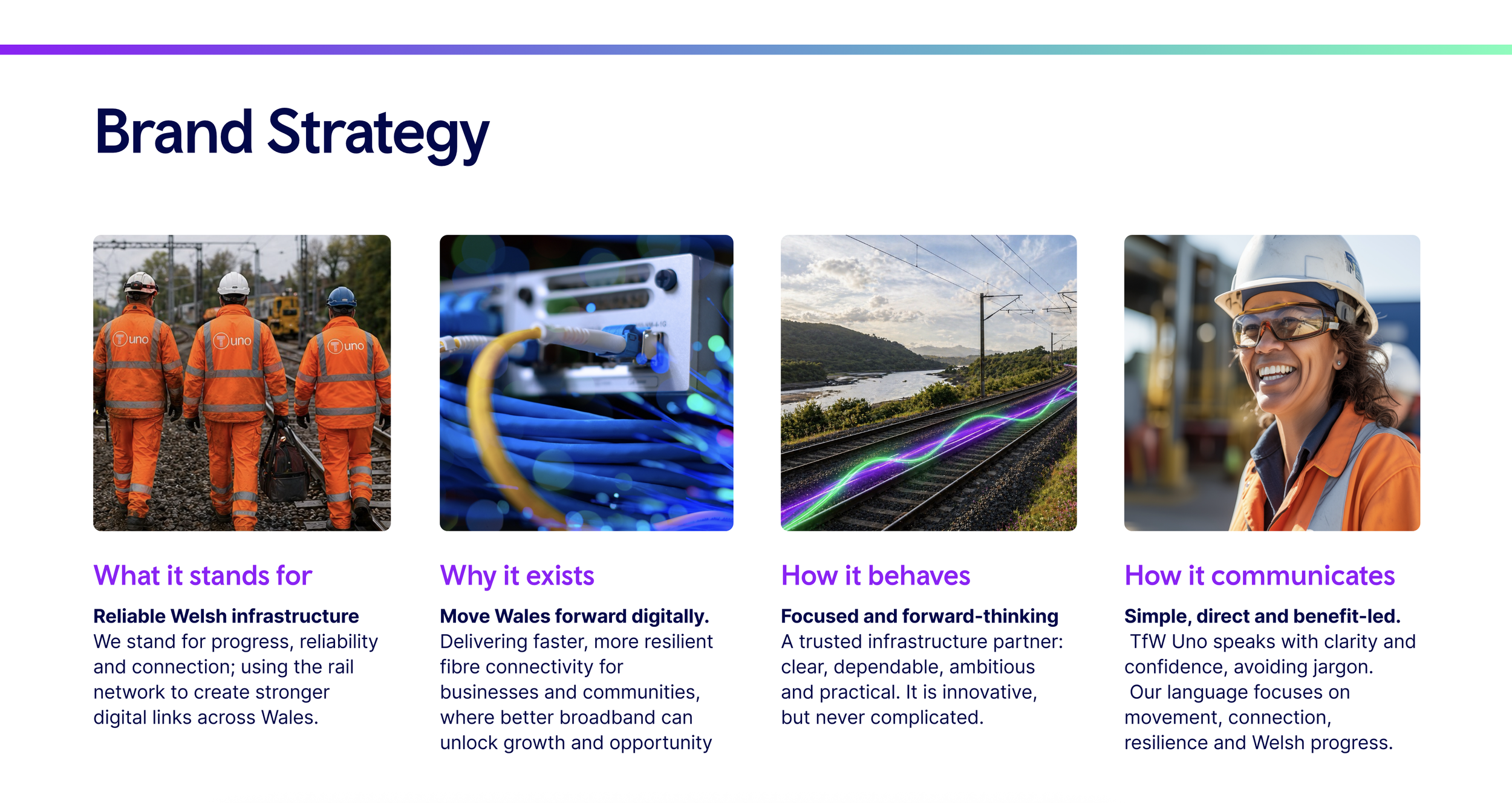 Brand Strategy

uno

uno

uno

What it stands for

Reliable Welsh infrastructure
We stand for progress, reliability and connection; using the rail network to create stronger digital links across Wales.

Why it exists

Move Wales forward digitally.
Delivering faster, more resilient fibre connectivity for businesses and communities, where better broadband can unlock growth and opportunity

How it behaves

Focused and forward-thinking
A trusted infrastructure partner: clear, dependable, ambitious and practical. It is innovative, but never complicated.

How it communicates

Simple, direct and benefit-led.
TfW Uno speaks with clarity and confidence, avoiding jargon.
Our language focuses on movement, connection, resilience and Welsh progress.